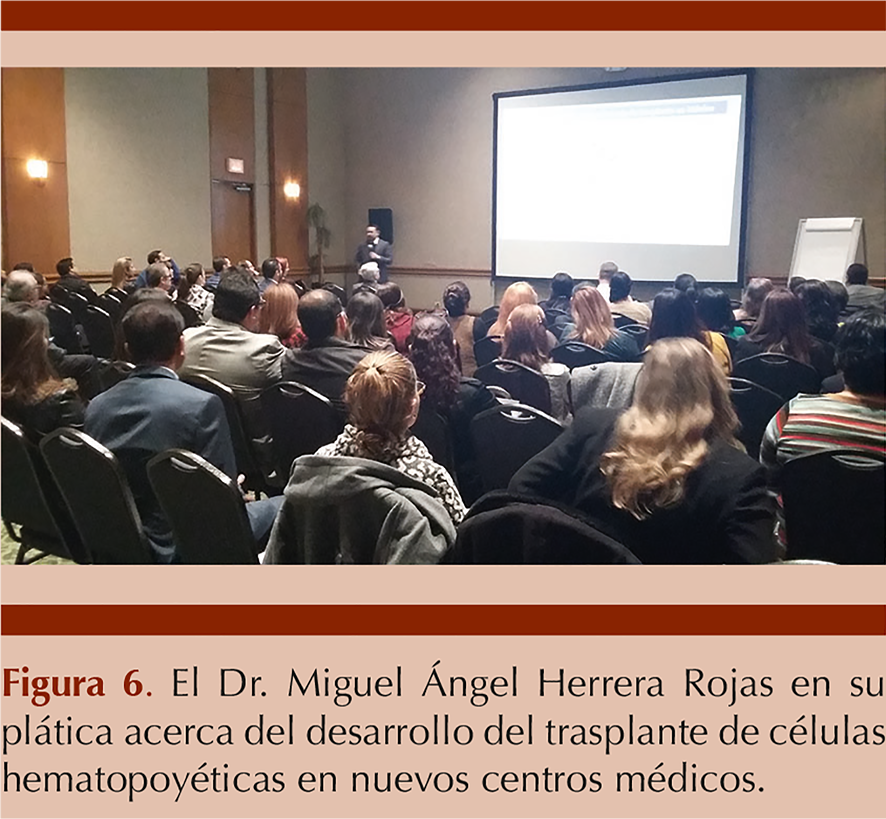 Figura 6. El Dr. Miguel Ángel Herrera Rojas en su plática acerca del desarrollo del trasplante de células hematopoyéticas en nuevos centros médicos.